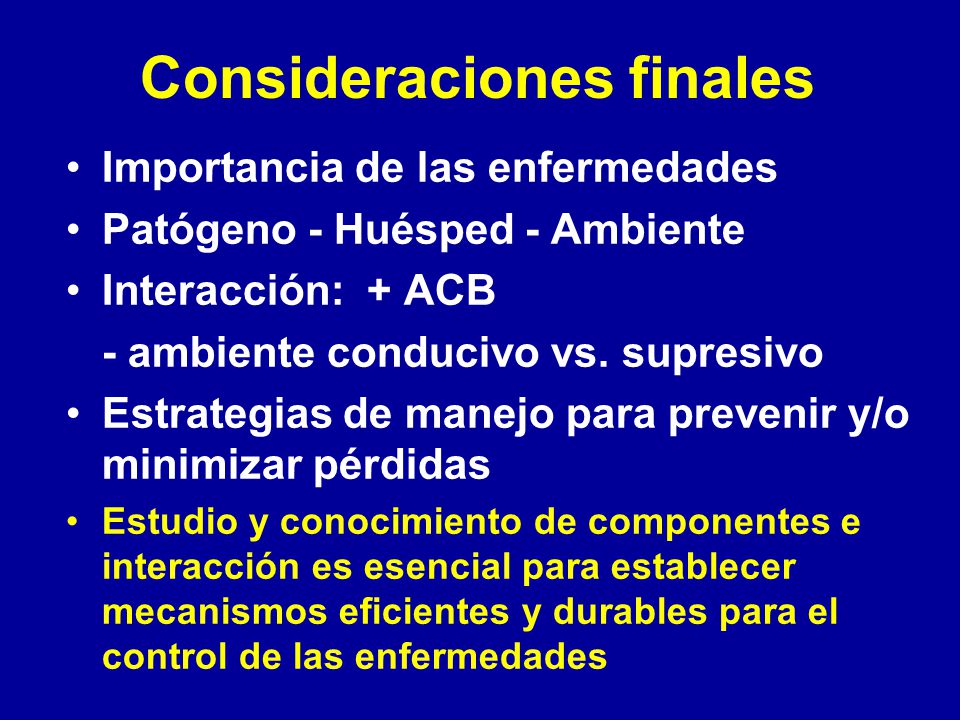 Consideraciones finales

• Importancia de las enfermedades
• Patógeno - Huésped - Ambiente
• Interacción: + ACB
- ambiente conducivo vs. supresivo
• Estrategias de manejo para prevenir y/o minimizar pérdidas
• Estudio y conocimiento de componentes e interacción es esencial para establecer mecanismos eficientes y durables para el control de las enfermedades